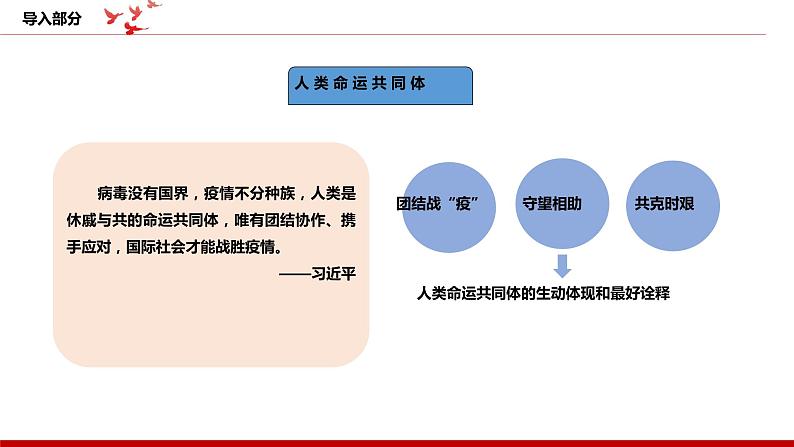 导入部分

人类命运共同体

病毒没有国界，疫情不分种族，人类是休戚与共的命运共同体，唯有团结协作、携手应对，国际社会才能战胜疫情。

——习近平

团结战“疫”

守望相助

共克时艰

人类命运共同体的生动体现和最好诠释